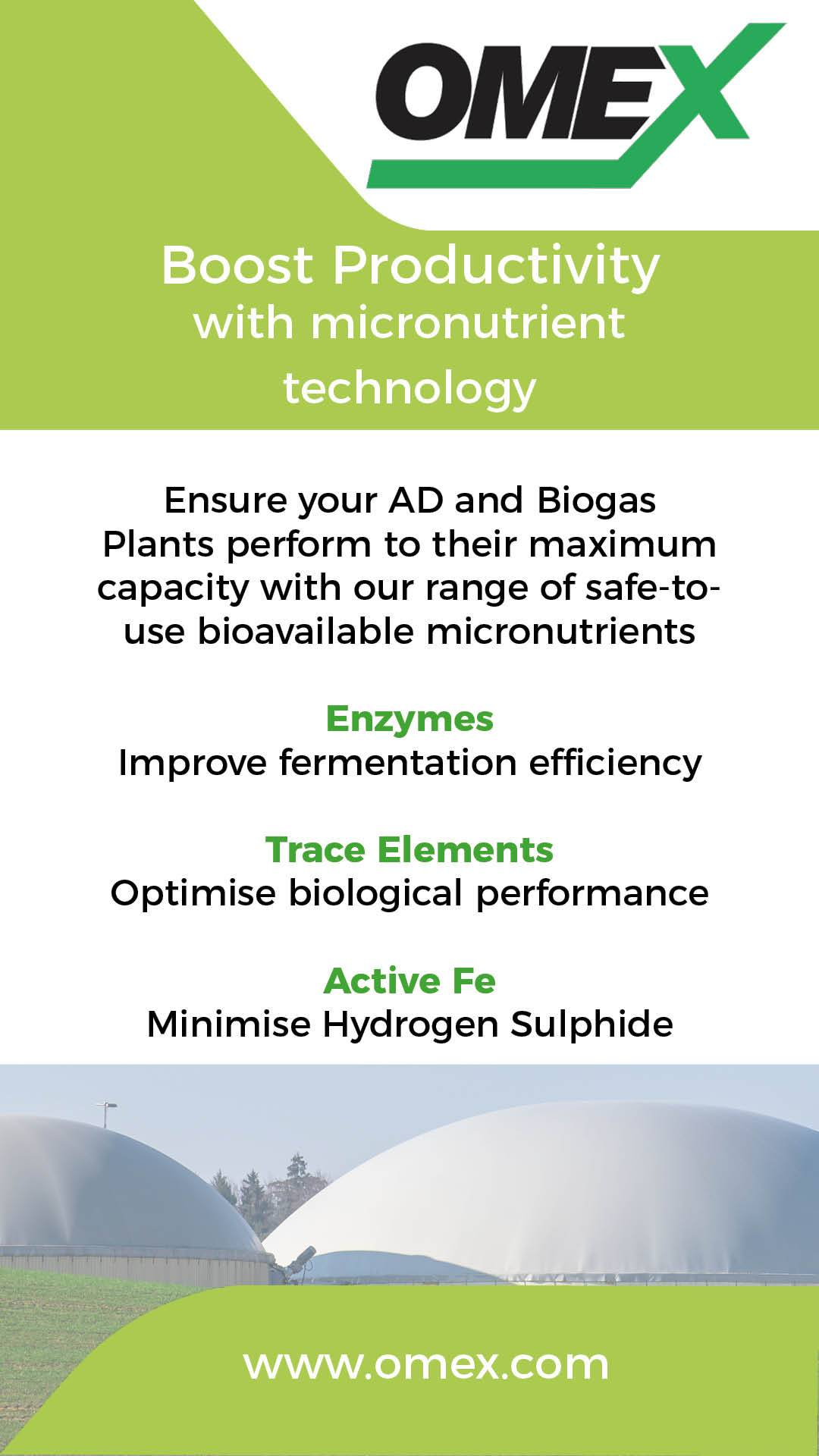 OMEX

Boost Productivity with micronutrient technology

Ensure your AD and Biogas Plants perform to their maximum capacity with our range of safe-to-use bioavailable micronutrients

Enzymes
Improve fermentation efficiency

Trace Elements
Optimise biological performance

Active Fe
Minimise Hydrogen Sulphide

www.omex.com